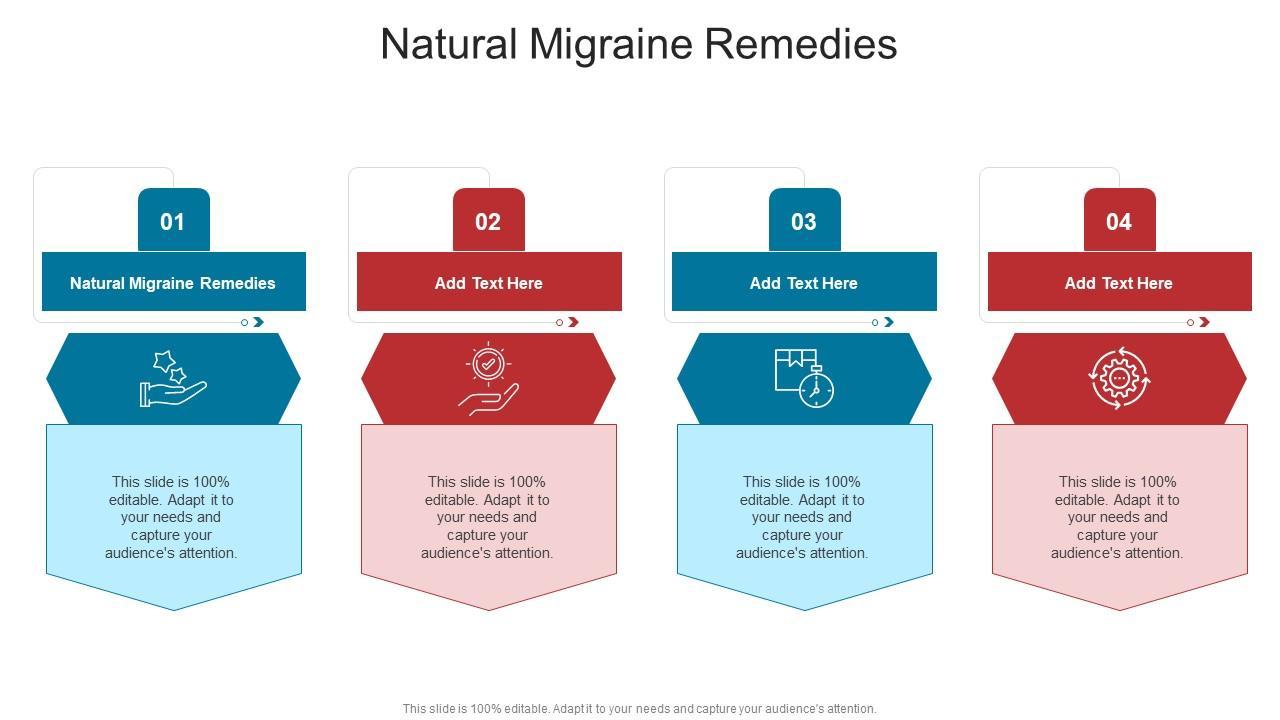 Natural Migraine Remedies

01

Natural Migraine Remedies

This slide is 100% editable. Adapt it to your needs and capture your audience's attention.

02

Add Text Here

This slide is 100% editable. Adapt it to your needs and capture your audience's attention.

03

Add Text Here

This slide is 100% editable. Adapt it to your needs and capture your audience's attention.

04

Add Text Here

This slide is 100% editable. Adapt it to your needs and capture your audience's attention.

This slide is 100% editable. Adapt it to your needs and capture your audience's attention.